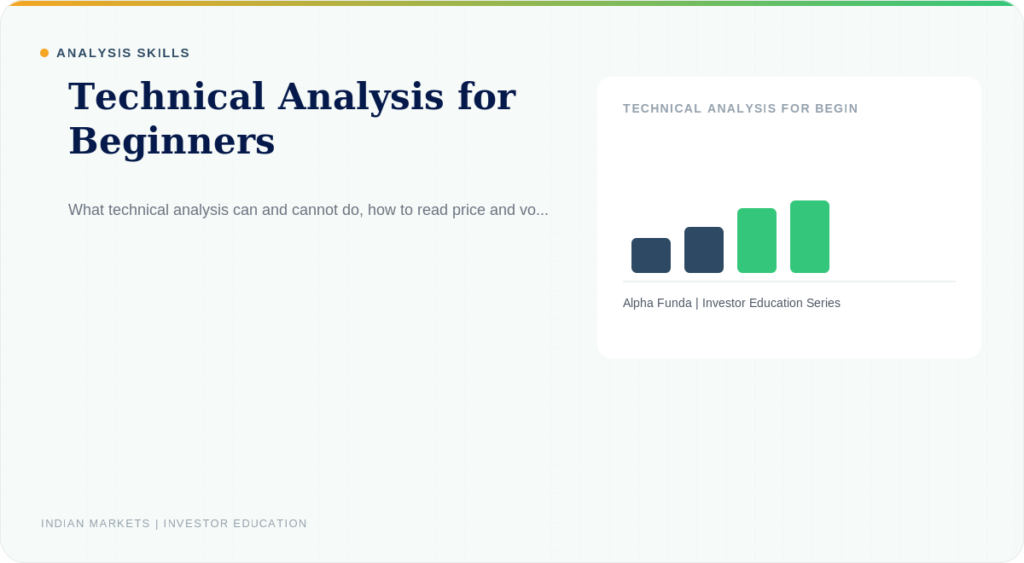 ANALYSIS SKILLS

Technical Analysis for Beginners

What technical analysis can and cannot do, how to read price and vo...

TECHNICAL ANALYSIS FOR BEGIN

Alpha Funda | Investor Education Series

INDIAN MARKETS | INVESTOR EDUCATION